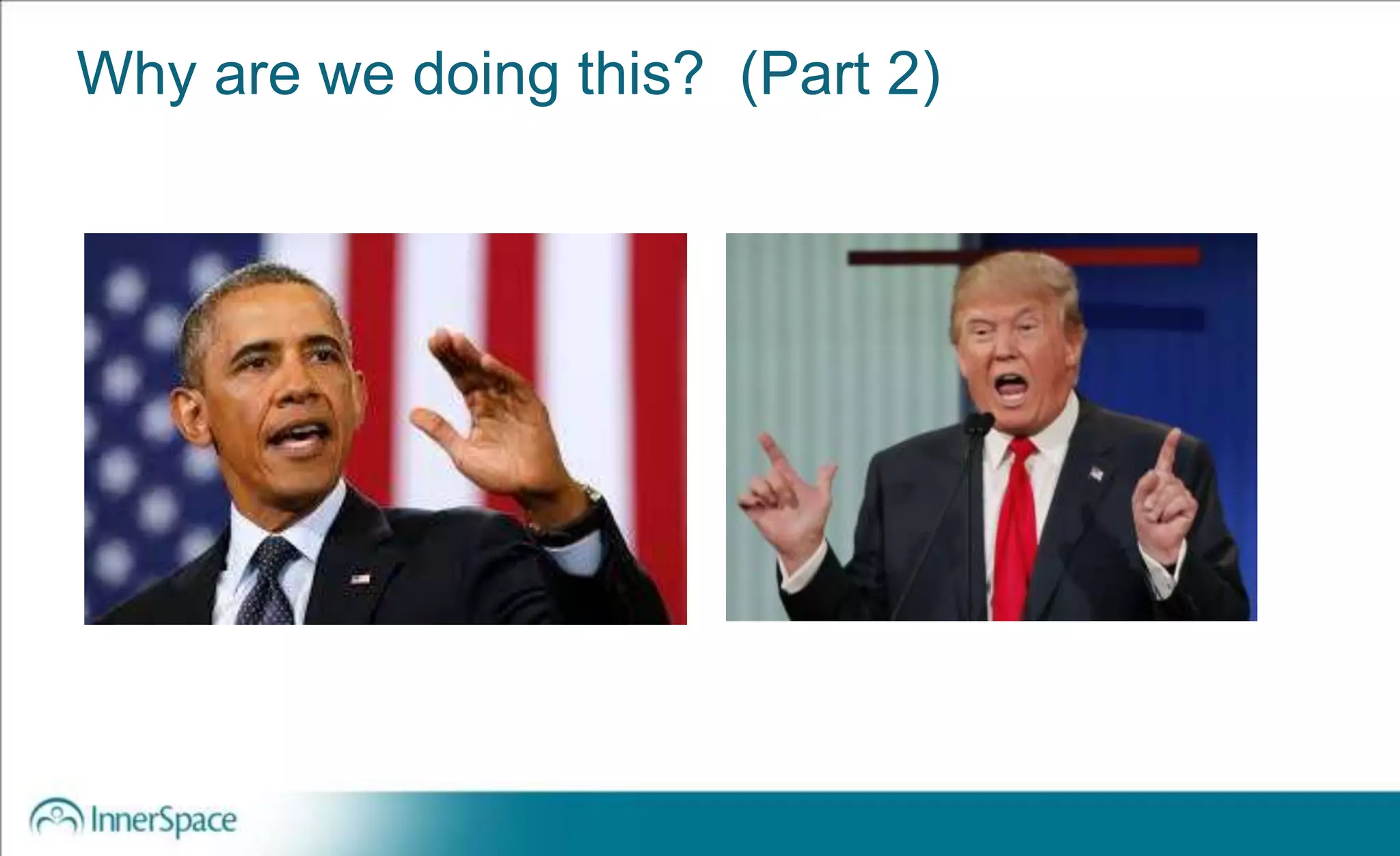 Why are we doing this? (Part 2)

InnerSpace